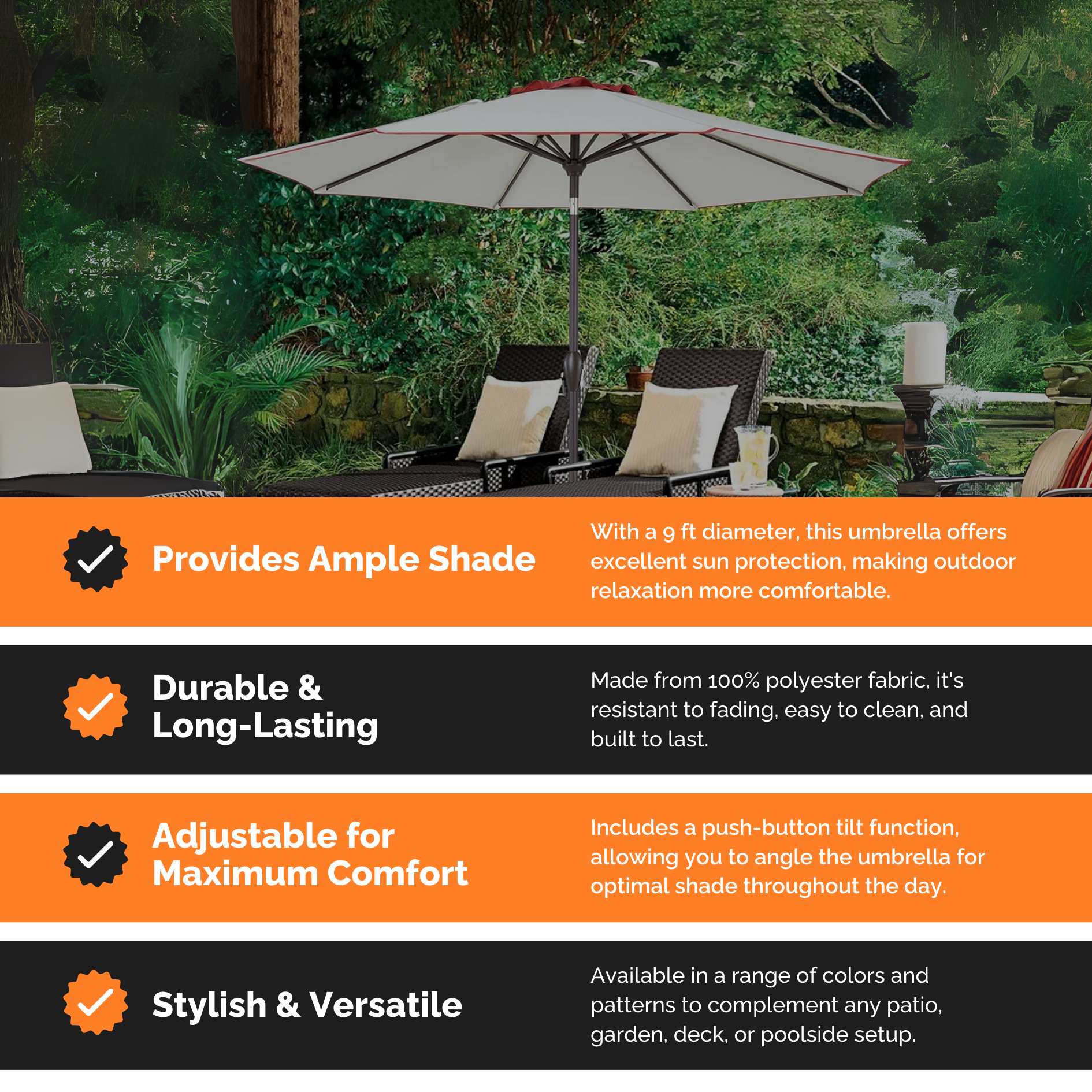 Provides Ample Shade

With a 9 ft diameter, this umbrella offers excellent sun protection, making outdoor relaxation more comfortable.

Durable & Long-Lasting

Made from 100% polyester fabric, it's resistant to fading, easy to clean, and built to last.

Adjustable for Maximum Comfort

Includes a push-button tilt function, allowing you to angle the umbrella for optimal shade throughout the day.

Stylish & Versatile

Available in a range of colors and patterns to complement any patio, garden, deck, or poolside setup.